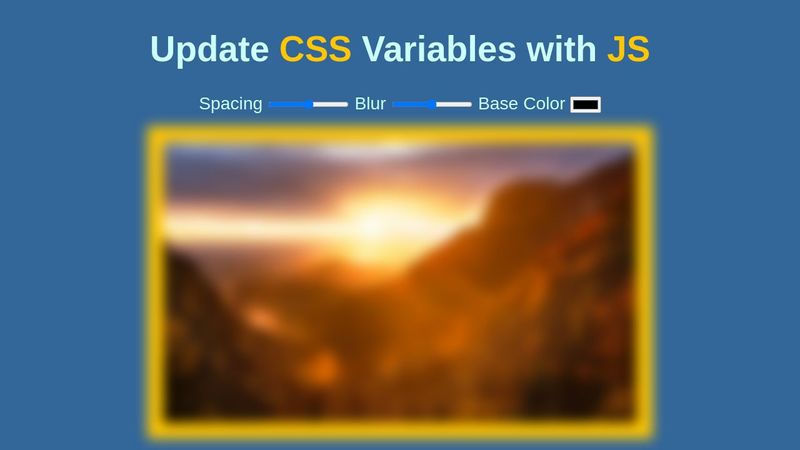 Update CSS Variables with JS

Spacing Blur Base Color